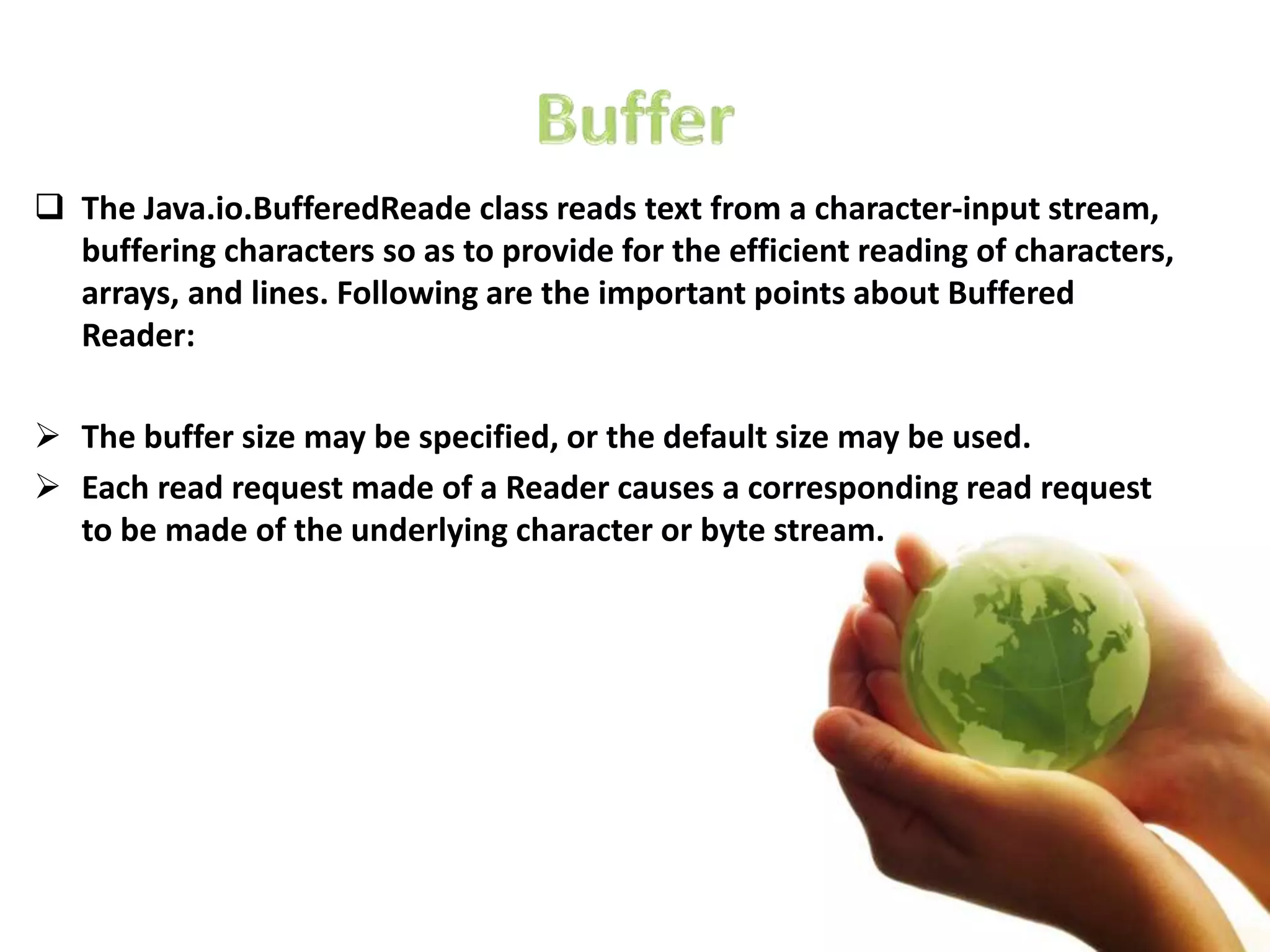 Buffer

❑ The Java.io.BufferedReade class reads text from a character-input stream, buffering characters so as to provide for the efficient reading of characters, arrays, and lines. Following are the important points about Buffered Reader:

➢ The buffer size may be specified, or the default size may be used.

➢ Each read request made of a Reader causes a corresponding read request to be made of the underlying character or byte stream.